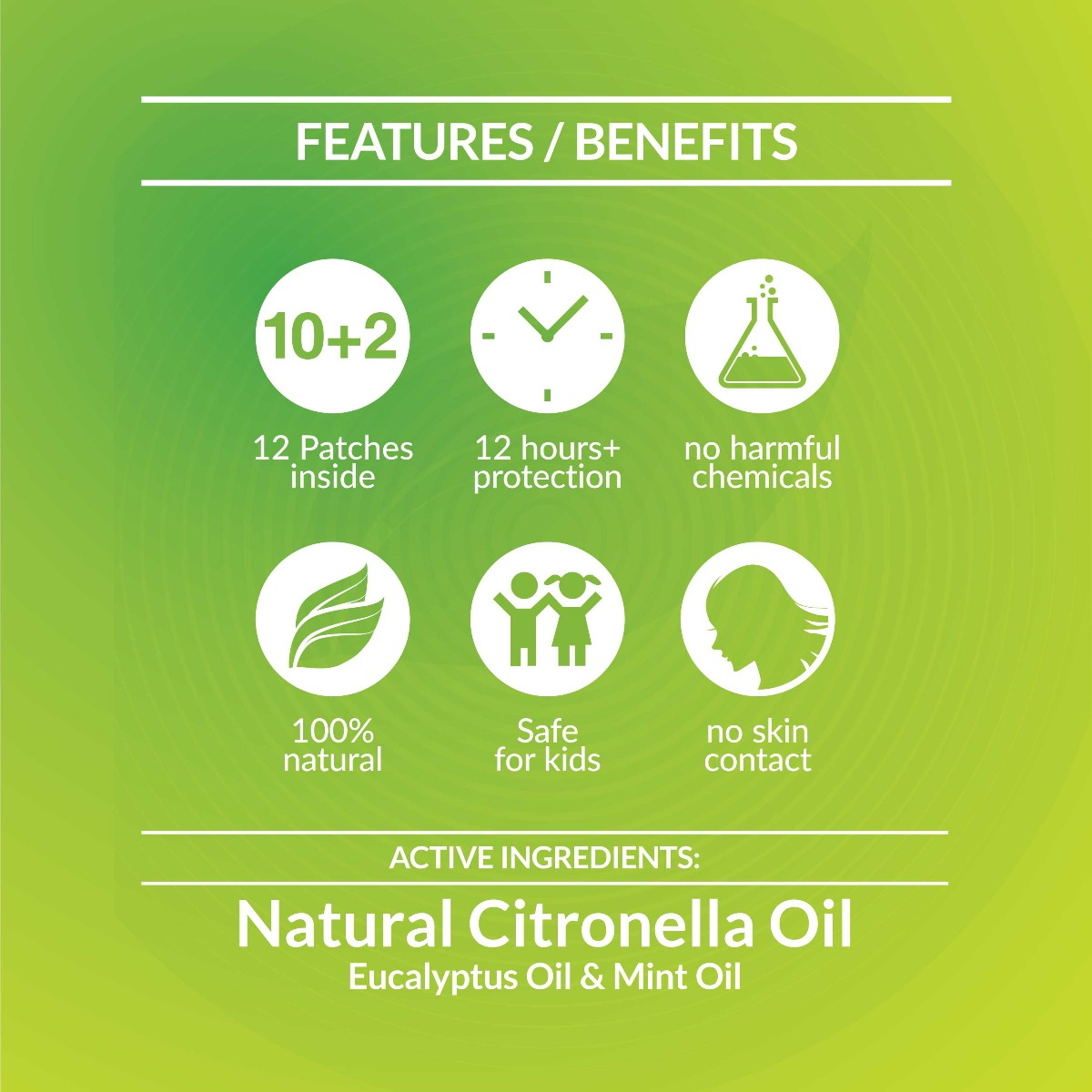 FEATURES / BENEFITS

10+2

12 Patches inside

12 hours+ protection

no harmful chemicals

100% natural

Safe for kids

no skin contact

ACTIVE INGREDIENTS:

Natural Citronella Oil

Eucalyptus Oil & Mint Oil